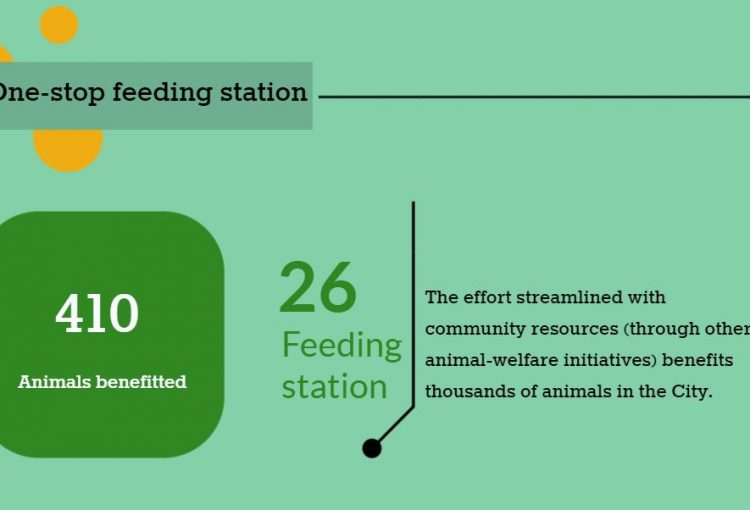 One-stop feeding station

410

Animals benefitted

26

Feeding station

The effort streamlined with community resources (through other animal-welfare initiatives) benefits thousands of animals in the City.